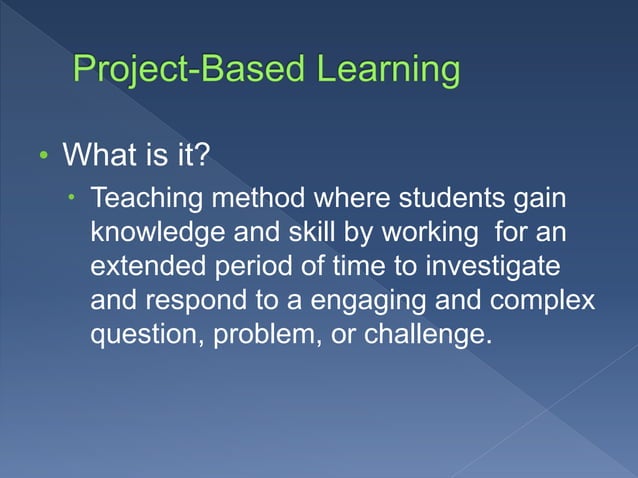 Project-Based Learning

• What is it?

• Teaching method where students gain knowledge and skill by working for an extended period of time to investigate and respond to a engaging and complex question, problem, or challenge.